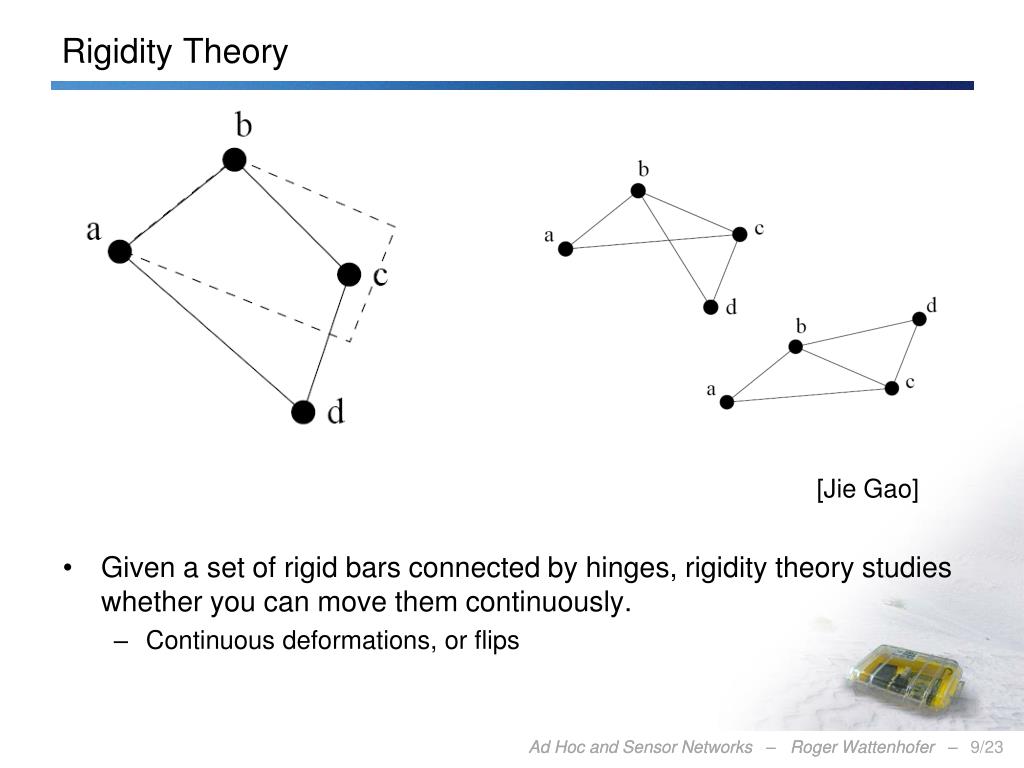 Rigidity Theory

b
a
c
d

b
a
c
d

b
d
a
c

[Jie Gao]

• Given a set of rigid bars connected by hinges, rigidity theory studies whether you can move them continuously.
– Continuous deformations, or flips

Ad Hoc and Sensor Networks – Roger Wattenhofer – 9/23